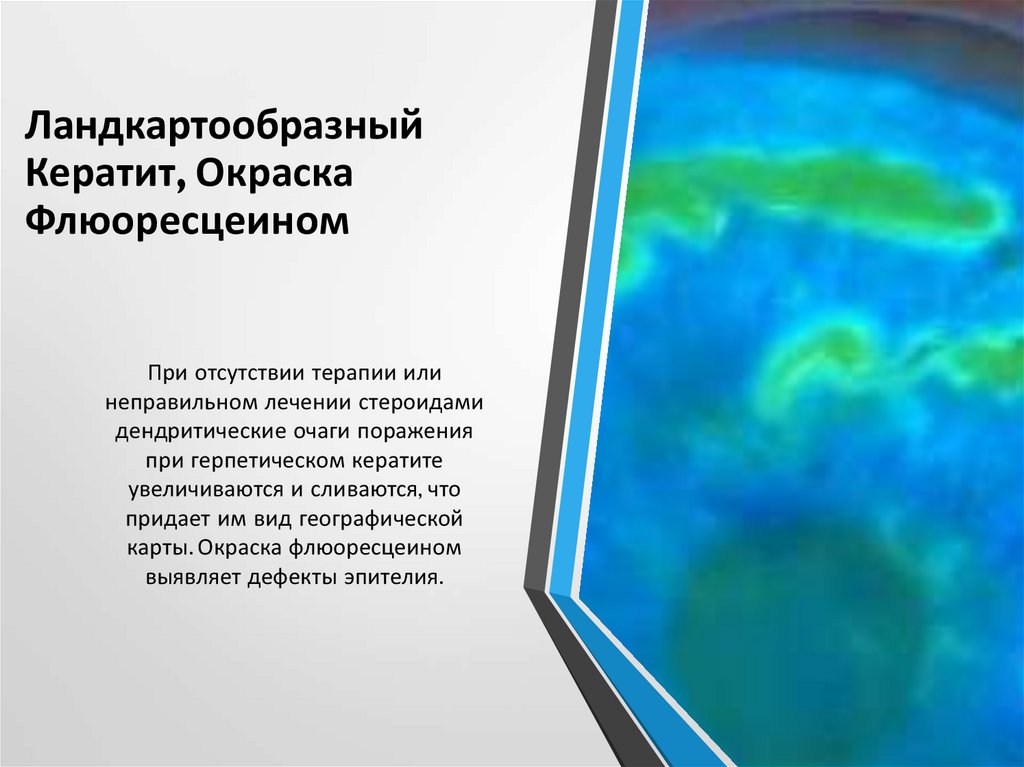 Ландкартообразный Кератит, Окраска Флюоресцеином

При отсутствии терапии или неправильном лечении стероидами дендритические очаги поражения при герпетическом кератите увеличиваются и сливаются, что придает им вид географической карты. Окраска флюоресцеином выявляет дефекты эпителия.